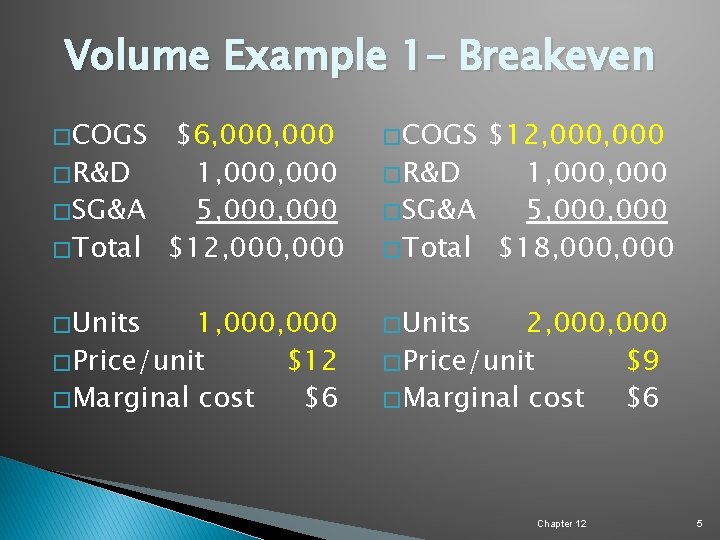 Volume Example 1– Breakeven

□COGS $6,000,000
□R&D 1,000,000
□SG&A 5,000,000
□Total $12,000,000

□Units 1,000,000
□Price/unit $12
□Marginal cost $6

□COGS $12,000,000
□R&D 1,000,000
□SG&A 5,000,000
□Total $18,000,000

□Units 2,000,000
□Price/unit $9
□Marginal cost $6

Chapter 12

5